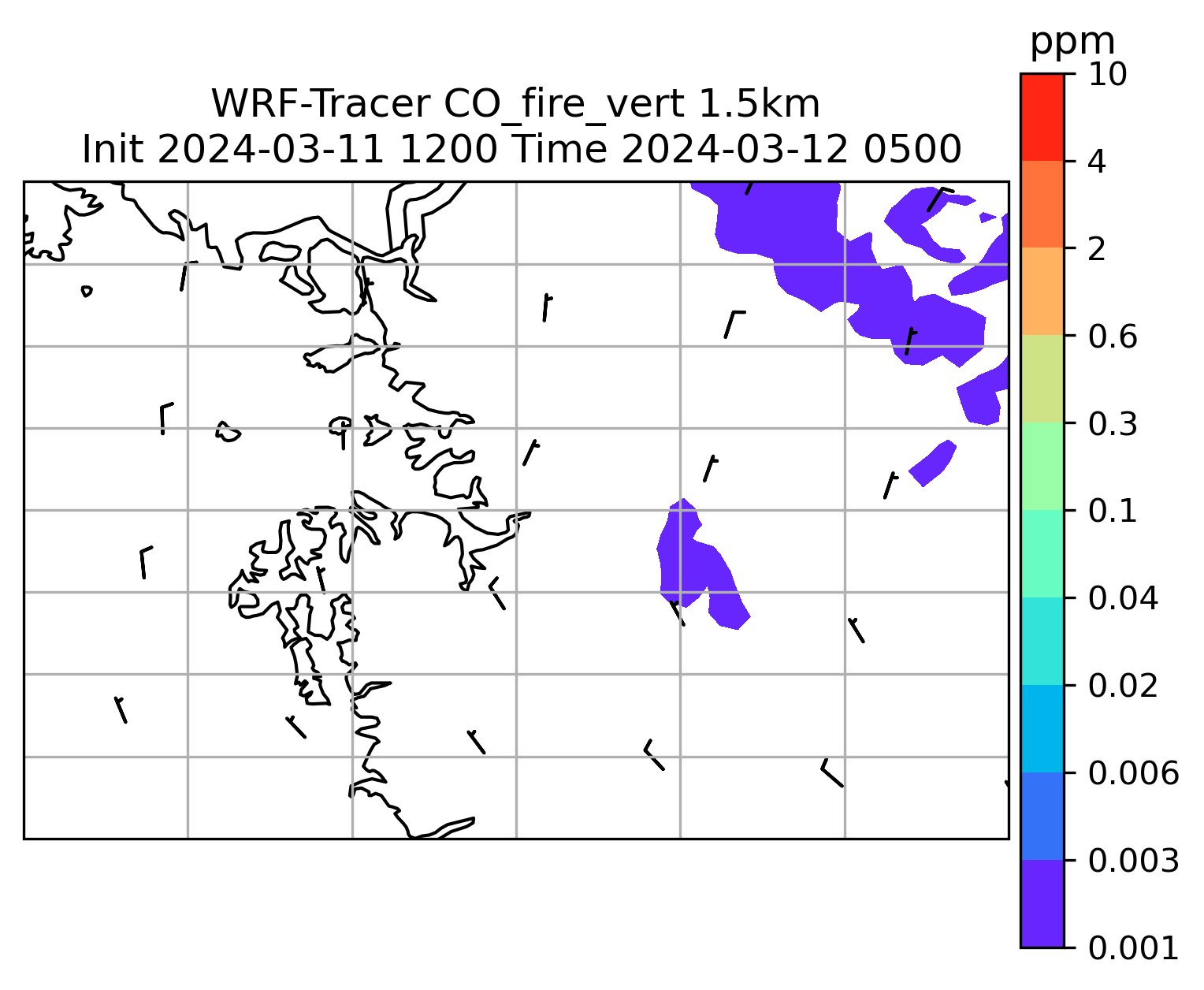 WRF-Tracer CO_fire_vert 1.5km
Init 2024-03-11 1200 Time 2024-03-12 0500

ppm
10
4
2
0.6
0.3
0.1
0.04
0.02
0.006
0.003
0.001